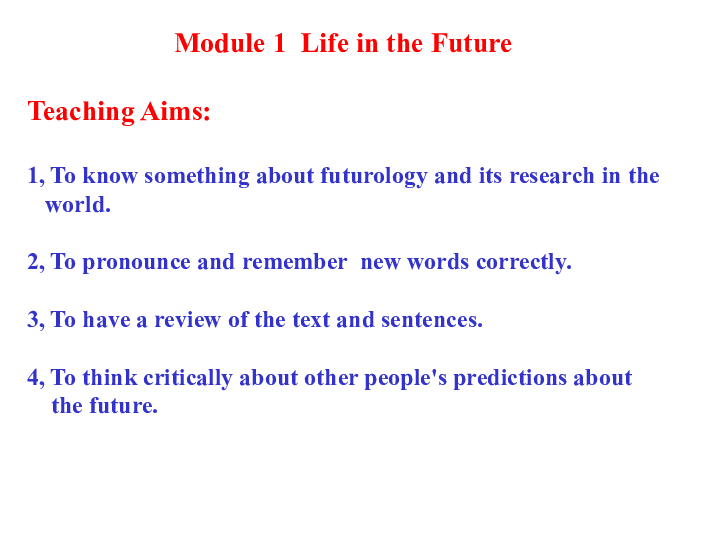 Module 1 Life in the Future

Teaching Aims:

1, To know something about futurology and its research in the world.

2, To pronounce and remember new words correctly.

3, To have a review of the text and sentences.

4, To think critically about other people's predictions about the future.